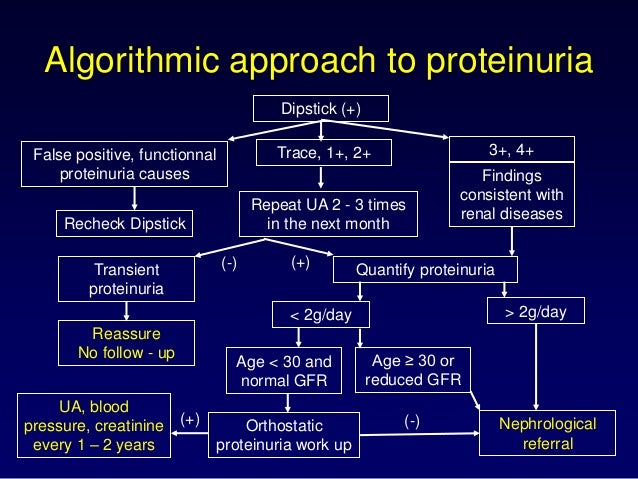 Algorithmic approach to proteinuria

Dipstick (+)

False positive, functionnal proteinuria causes

Trace, 1+, 2+

3+, 4+

Findings consistent with renal diseases

Recheck Dipstick

Repeat UA 2 - 3 times in the next month

(-)

(+)

Transient proteinuria

Quantify proteinuria

Reassure
No follow - up

< 2g/day

> 2g/day

Age < 30 and normal GFR

Age ≥ 30 or reduced GFR

UA, blood pressure, creatinine every 1 – 2 years

(+)

Orthostatic proteinuria work up

(-)

Nephrological referral